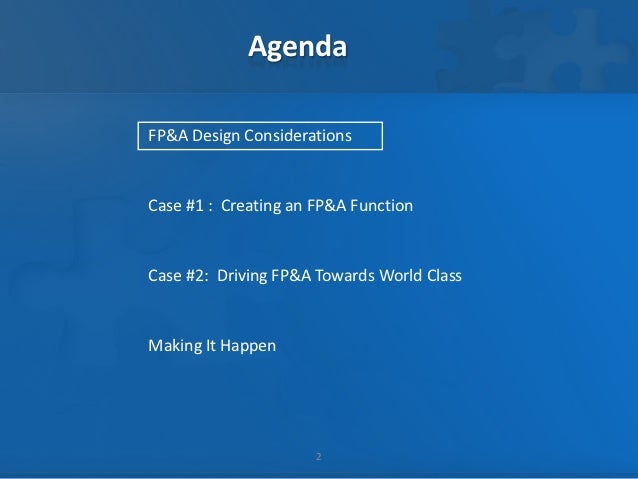 Agenda

FP&A Design Considerations

Case #1 : Creating an FP&A Function

Case #2: Driving FP&A Towards World Class

Making It Happen

2